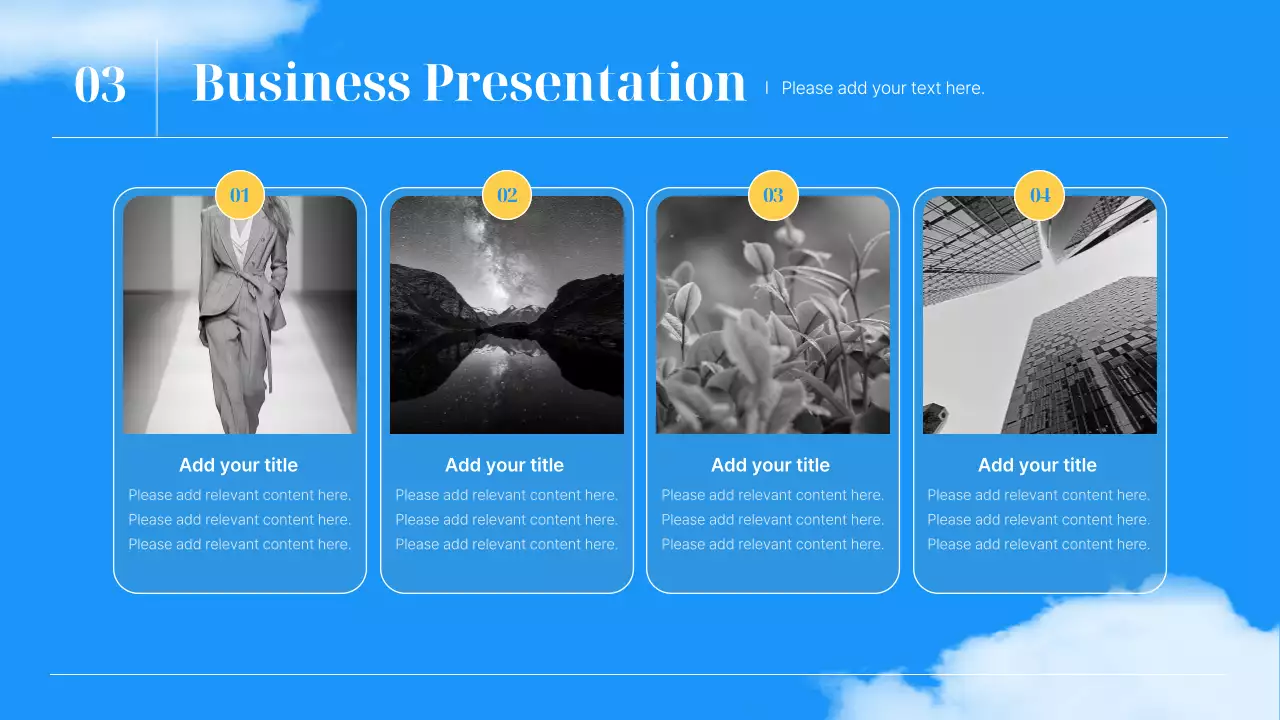 03

Business Presentation

Please add your text here.

01

Add your title

Please add relevant content here. Please add relevant content here. Please add relevant content here.

02

Add your title

Please add relevant content here. Please add relevant content here. Please add relevant content here.

03

Add your title

Please add relevant content here. Please add relevant content here. Please add relevant content here.

04

Add your title

Please add relevant content here. Please add relevant content here. Please add relevant content here.